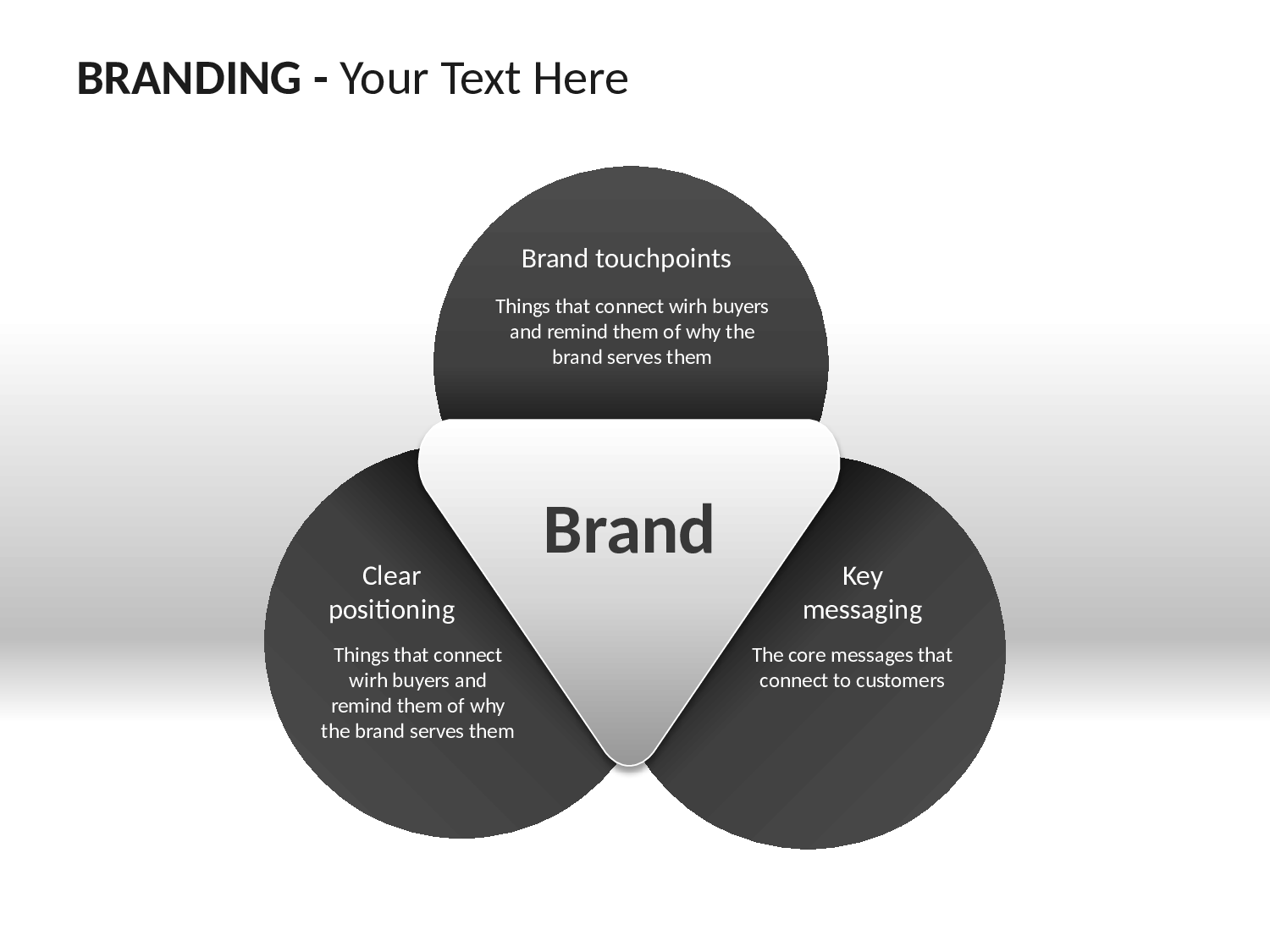 BRANDING - Your Text Here

Brand touchpoints

Things that connect wirh buyers and remind them of why the brand serves them

Brand

Clear positioning

Things that connect wirh buyers and remind them of why the brand serves them

Key messaging

The core messages that connect to customers